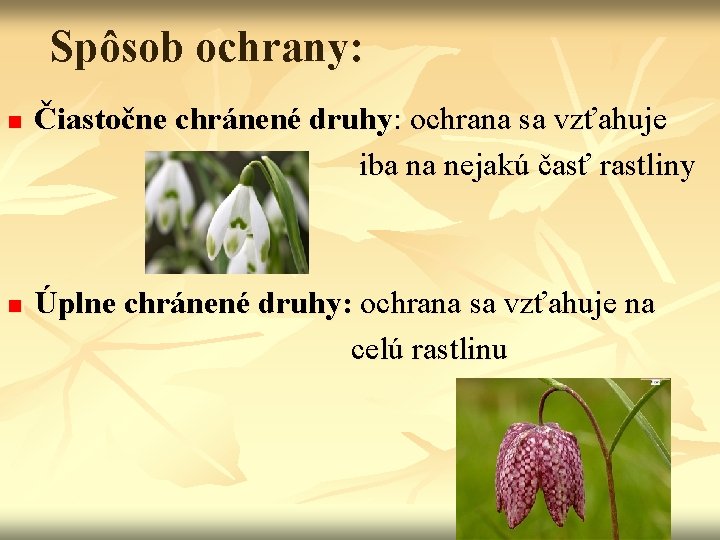 Spôsob ochrany:

Čiastočne chránené druhy: ochrana sa vzťahuje iba na nejakú časť rastliny

Úplne chránené druhy: ochrana sa vzťahuje na celú rastlinu